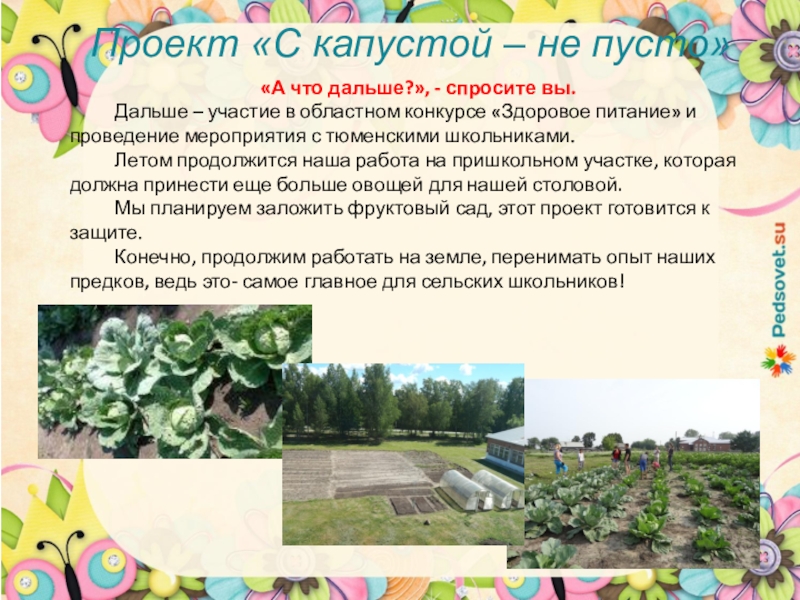 Проект «С капустой – не пусто»

«А что дальше?», - спросите вы.

Дальше – участие в областном конкурсе «Здоровое питание» и проведение мероприятия с тюменскими школьниками.

Летом продолжится наша работа на пришкольном участке, которая должна принести еще больше овощей для нашей столовой.

Мы планируем заложить фруктовый сад, этот проект готовится к защите.

Конечно, продолжим работать на земле, перенимать опыт наших предков, ведь это- самое главное для сельских школьников!

Pedsovet.su